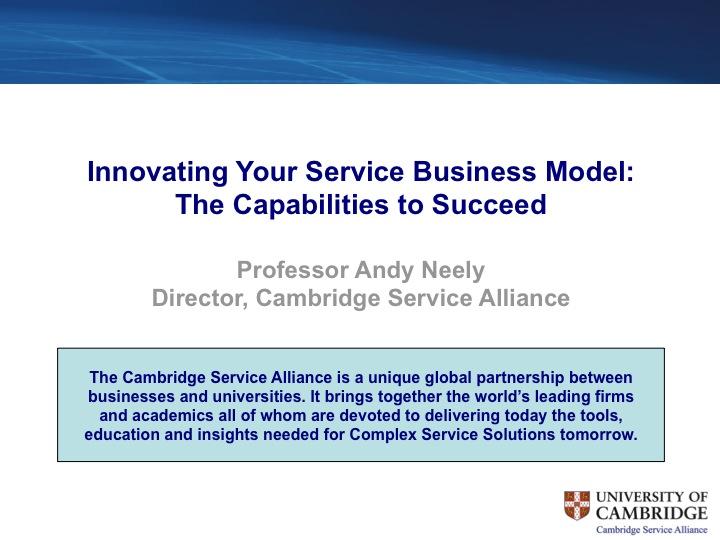 Innovating Your Service Business Model:
The Capabilities to Succeed

Professor Andy Neely
Director, Cambridge Service Alliance

The Cambridge Service Alliance is a unique global partnership between businesses and universities. It brings together the world's leading firms and academics all of whom are devoted to delivering today the tools, education and insights needed for Complex Service Solutions tomorrow.

UNIVERSITY OF CAMBRIDGE
Cambridge Service Alliance